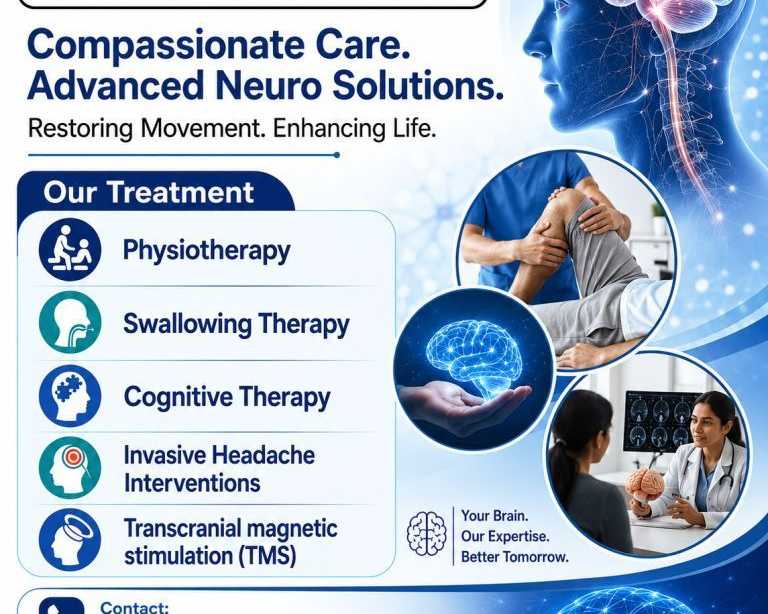 Compassionate Care.
Advanced Neuro Solutions.

Restoring Movement. Enhancing Life.

Our Treatment

Physiotherapy

Swallowing Therapy

Cognitive Therapy

Invasive Headache Interventions

Transcranial magnetic stimulation (TMS)

Your Brain.
Our Expertise.
Better Tomorrow.

Contact: